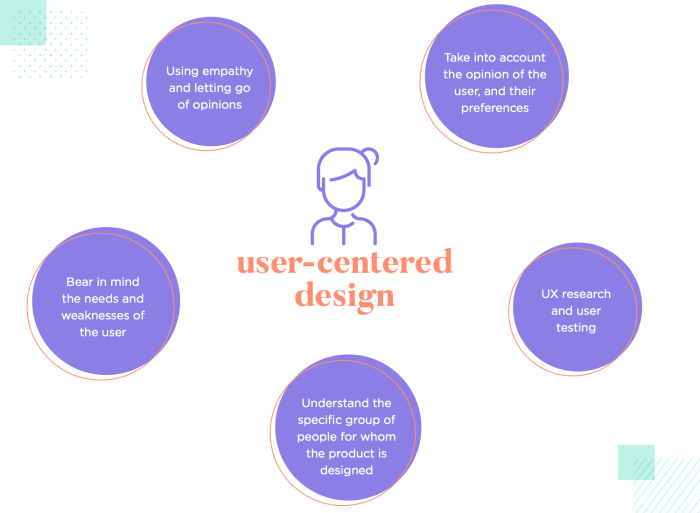 Using empathy and letting go of opinions

Take into account the opinion of the user, and their preferences

user-centered design

Bear in mind the needs and weaknesses of the user

UX research and user testing

Understand the specific group of people for whom the product is designed